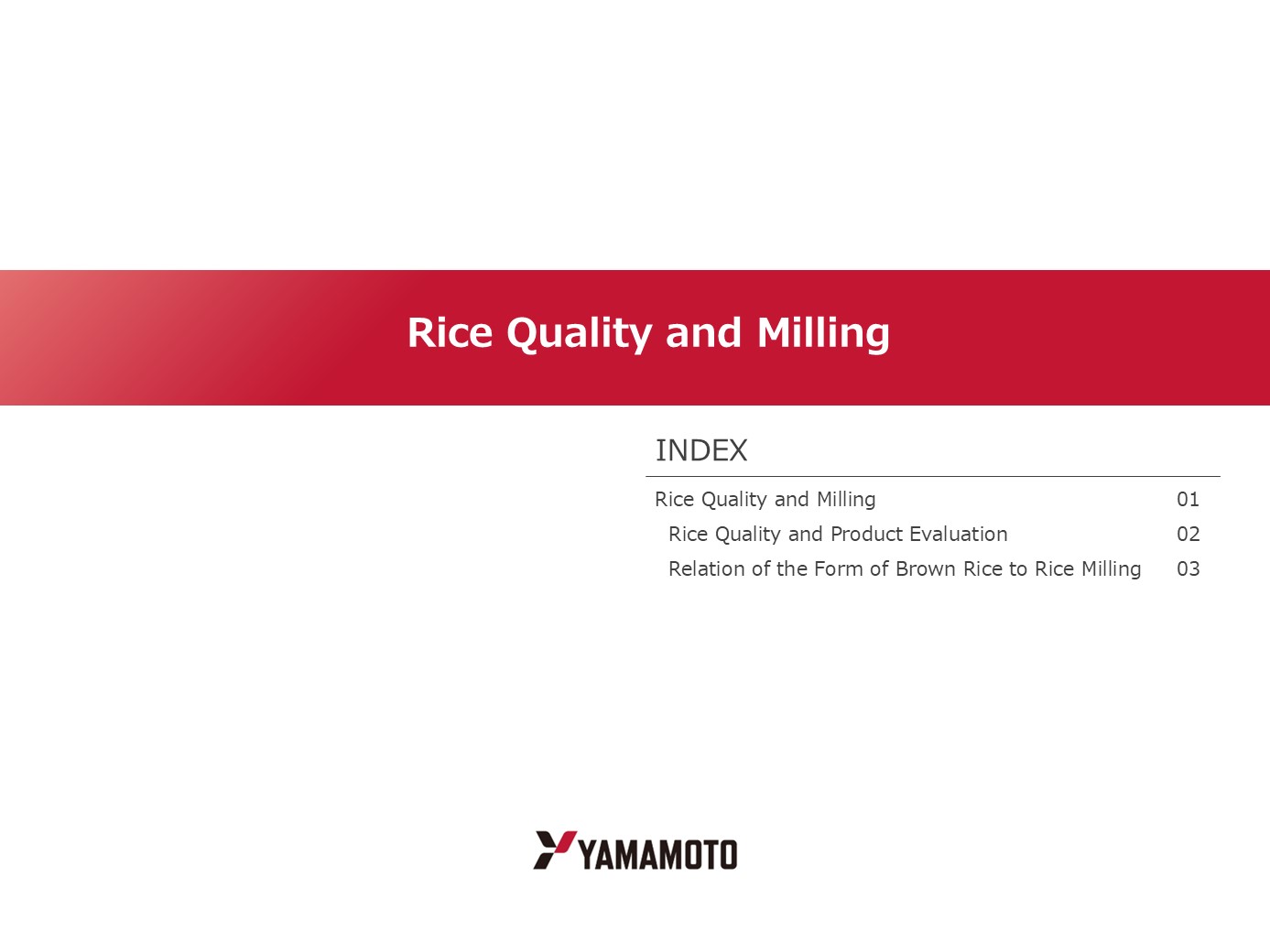 Rice Quality and Milling

INDEX

Rice Quality and Milling 01
Rice Quality and Product Evaluation 02
Relation of the Form of Brown Rice to Rice Milling 03

YAMAMOTO